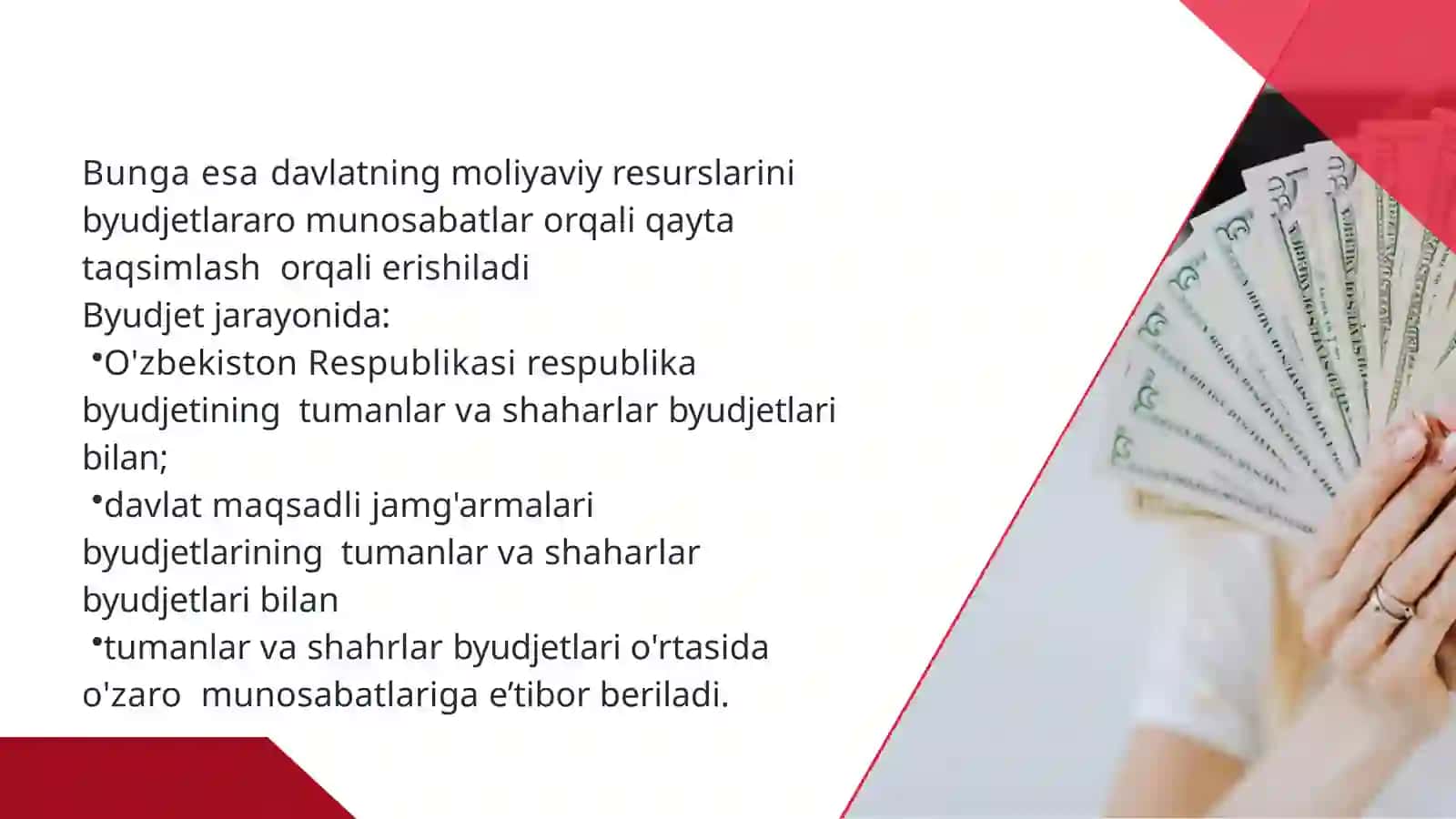 Bunga esa davlatning moliyaviy resurslarini byudjetlararo munosabatlar orqali qayta taqsimlash orqali erishiladi
Byudjet jarayonida:
•O'zbekiston Respublikasi respublika byudjetining tumanlar va shaharlar byudjetlari bilan;
•davlat maqsadli jamg'armalari byudjetlarining tumanlar va shaharlar byudjetlari bilan
•tumanlar va shahrlar byudjetlari o'rtasida o'zaro munosabatlariga e’tibor beriladi.